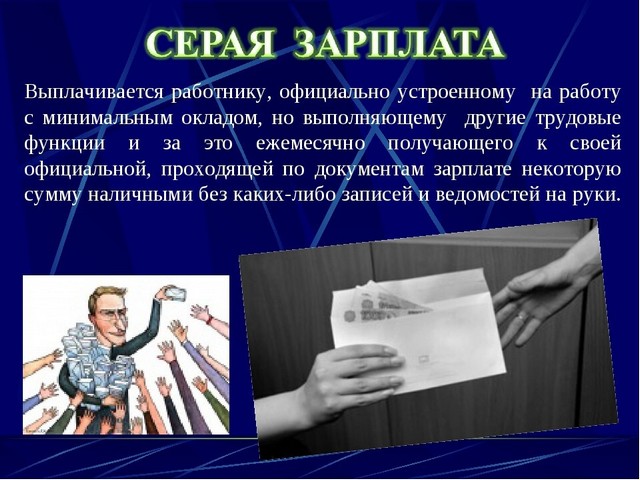 СЕРАЯ ЗАРПЛАТА

Выплачивается работнику, официально устроенному на работу с минимальным окладом, но выполняющему другие трудовые функции и за это ежемесячно получающего к своей официальной, проходящей по документам зарплате некоторую сумму наличными без каких-либо записей и ведомостей на руки.